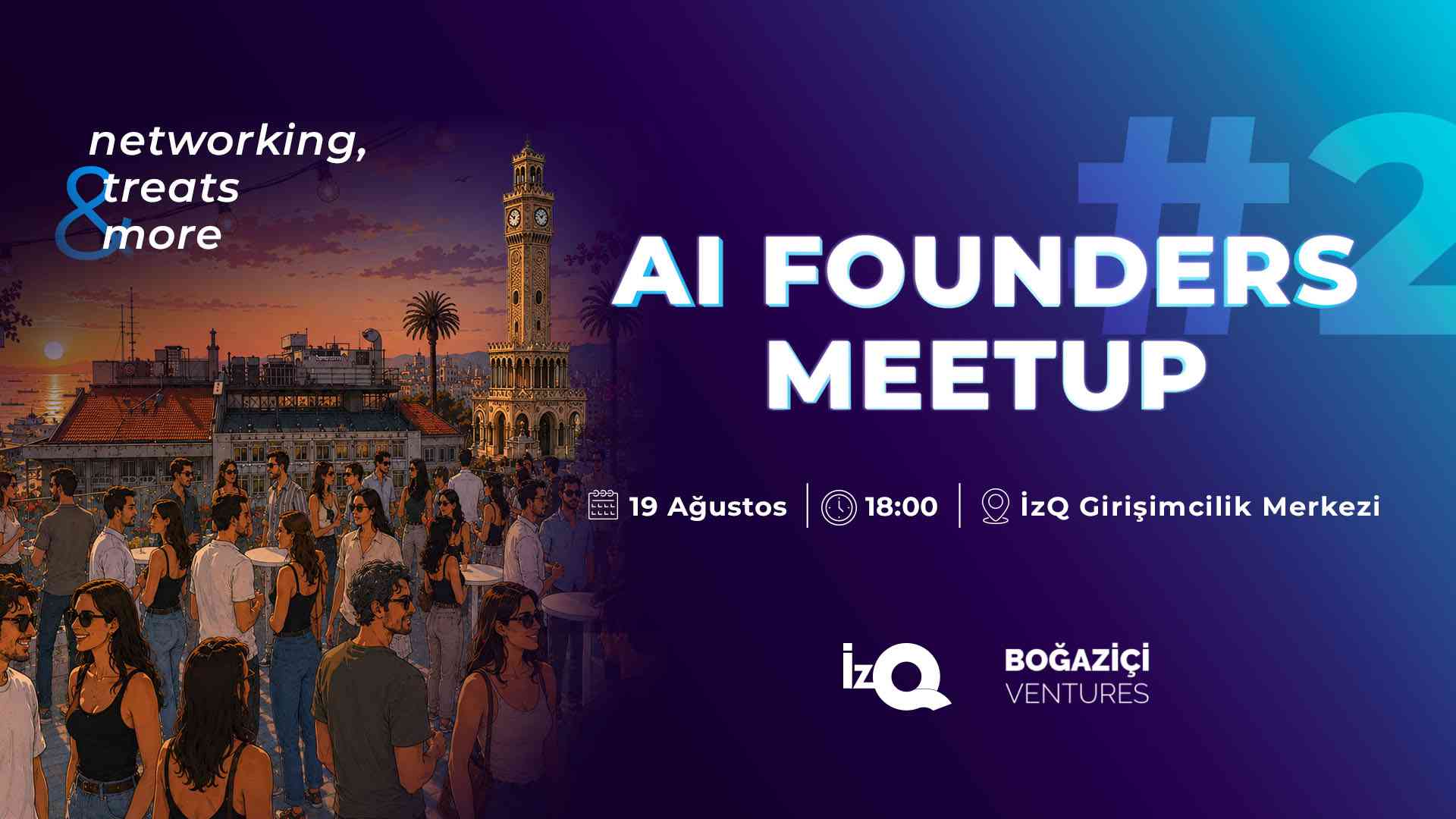 networking,
treats
&
more

#2

AI FOUNDERS MEETUP

19 Ağustos | 18:00 | İzQ Girişimcilik Merkezi

İzQ

BOĞAZİÇİ
VENTURES